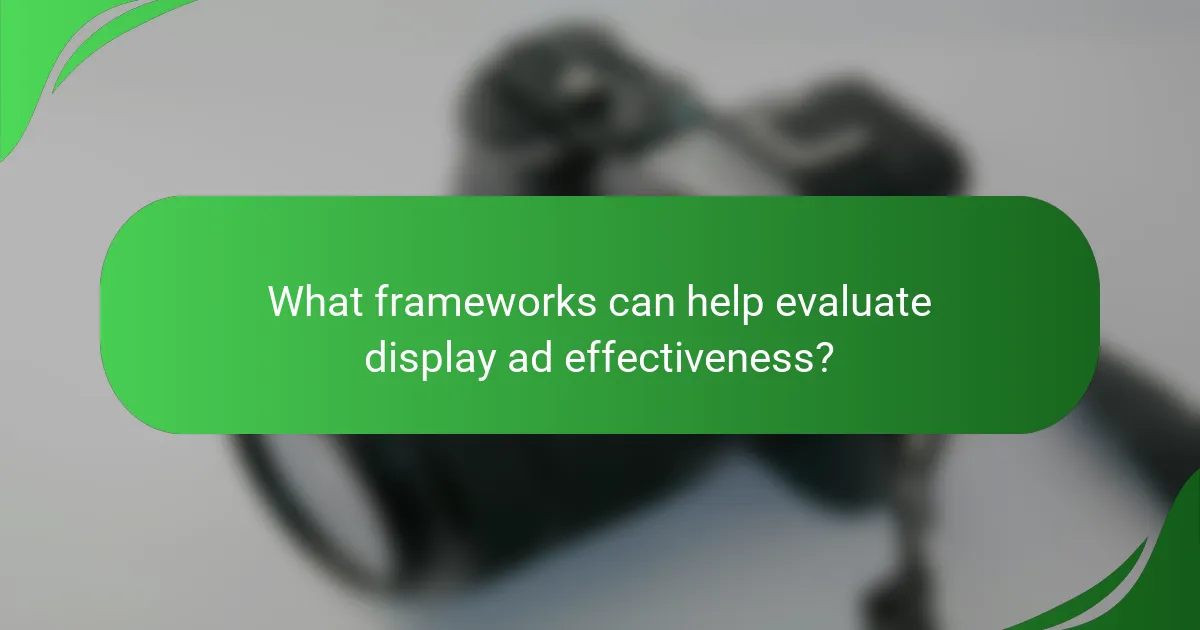 What frameworks can help evaluate display ad effectiveness?